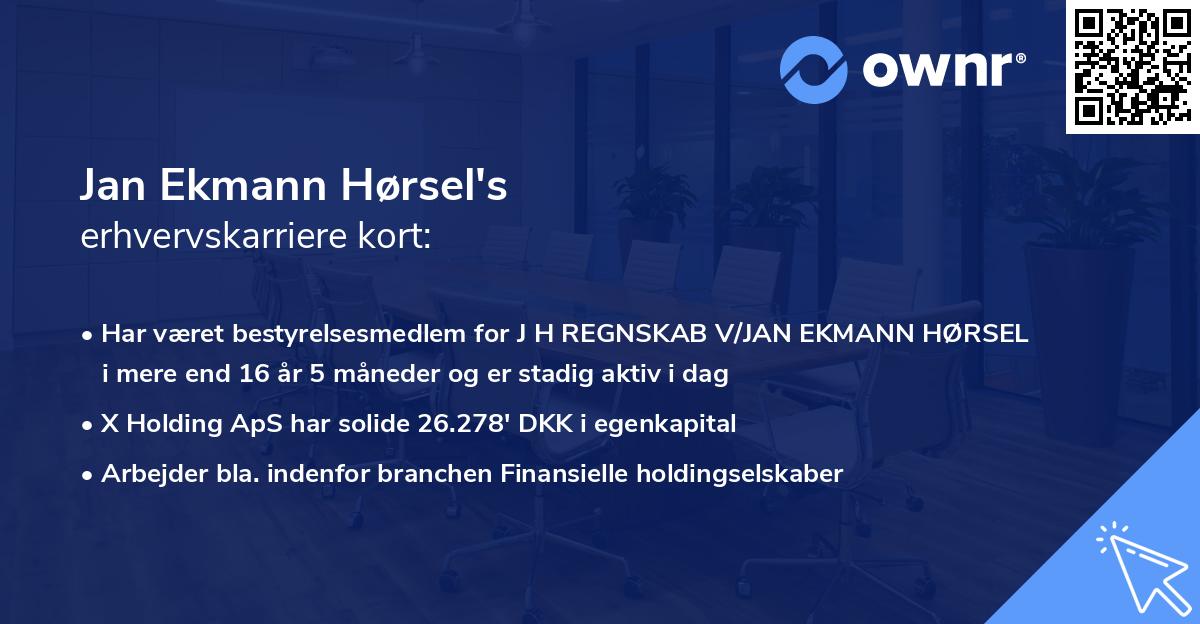 ownr®

Jan Ekmann Hørsel's
erhvervskarriere kort:

• Har været bestyrelsesmedlem for J H REGNSKAB V/JAN EKMANN HØRSEL i mere end 16 år 5 måneder og er stadig aktiv i dag
• X Holding ApS har solide 26.278' DKK i egenkapital
• Arbejder bla. indenfor branchen Finansielle holdingselskaber